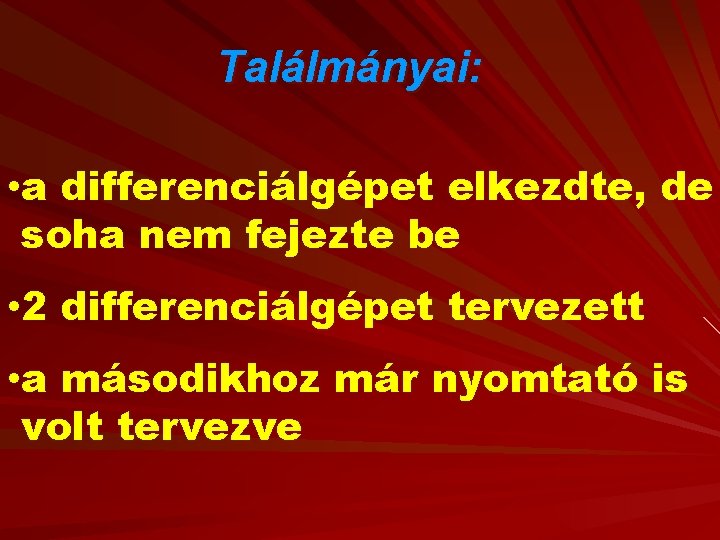 Találmányai:

•a differenciálgépet elkezdte, de soha nem fejezte be

•2 differenciálgépet tervezett

•a másodikhoz már nyomtató is volt tervezve